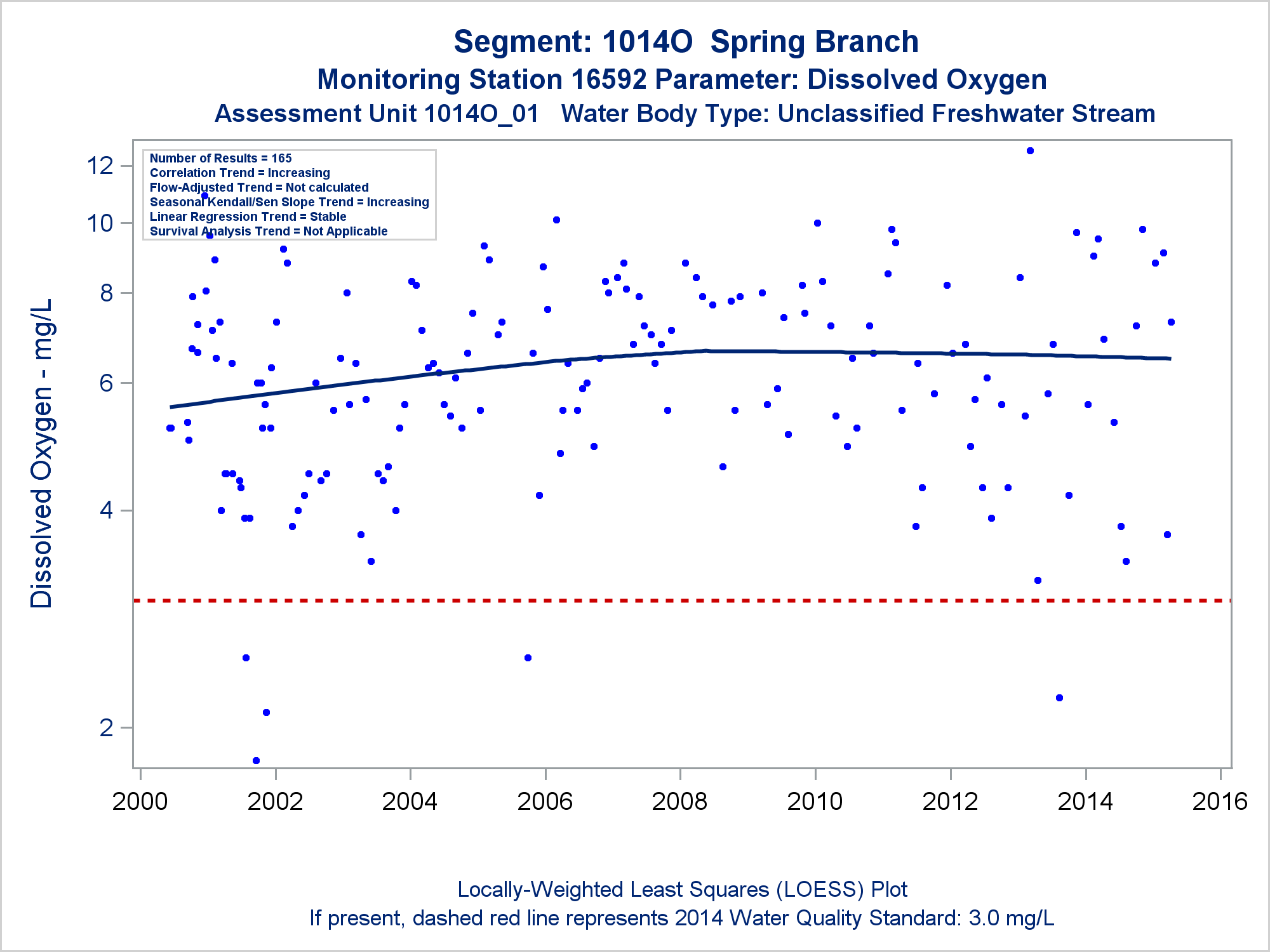 Segment: 1014O Spring Branch
Monitoring Station 16592 Parameter: Dissolved Oxygen
Assessment Unit 1014O_01 Water Body Type: Unclassified Freshwater Stream

Number of Results = 165
Correlation Trend = Increasing
Flow-Adjusted Trend = Not calculated
Seasonal Kendall/Sen Slope Trend = Increasing
Linear Regression Trend = Stable
Survival Analysis Trend = Not Applicable

Dissolved Oxygen - mg/L

12
10
8
6
4
2

2000
2002
2004
2006
2008
2010
2012
2014
2016

Locally-Weighted Least Squares (LOESS) Plot
If present, dashed red line represents 2014 Water Quality Standard: 3.0 mg/L